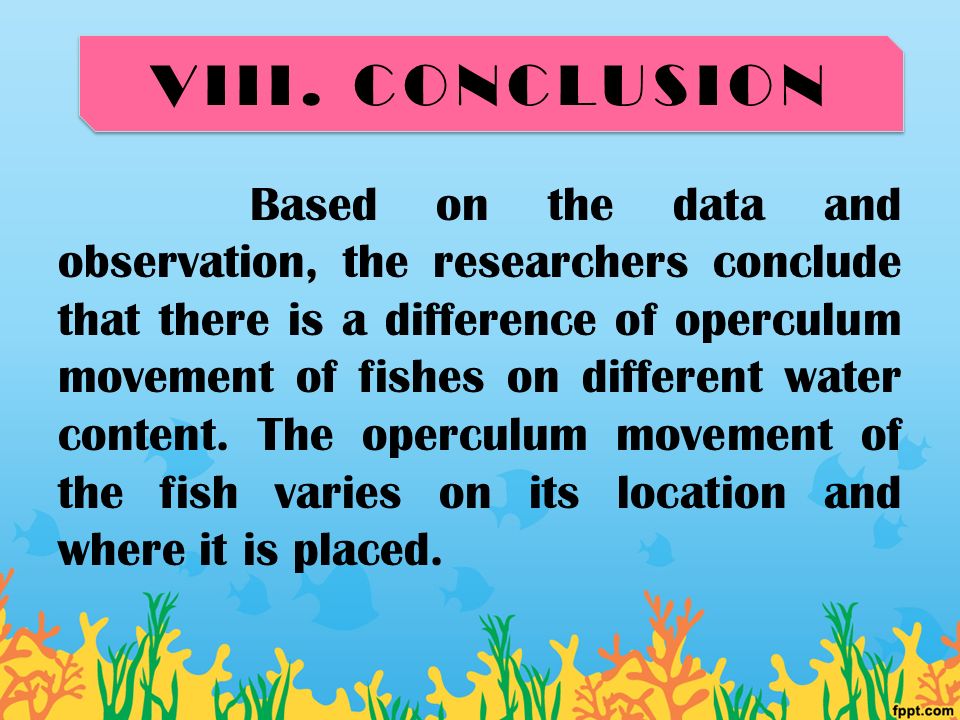 VIII. CONCLUSION

Based on the data and observation, the researchers conclude that there is a difference of operculum movement of fishes on different water content. The operculum movement of the fish varies on its location and where it is placed.

fppt.com